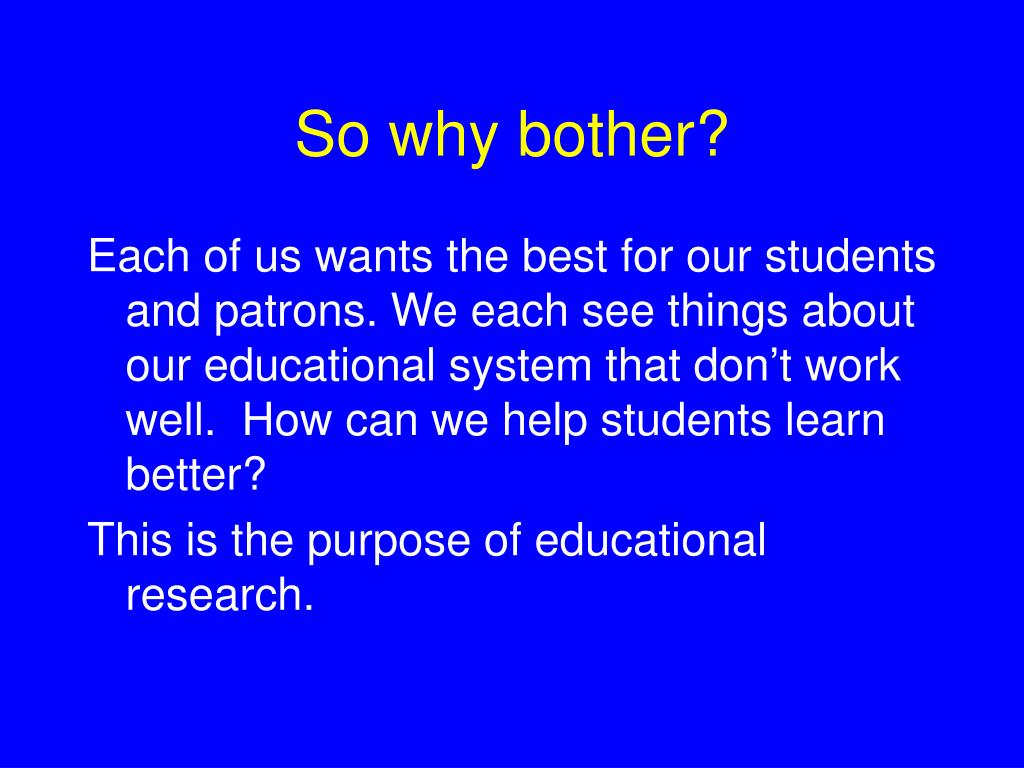 So why bother?

Each of us wants the best for our students and patrons. We each see things about our educational system that don’t work well.  How can we help students learn better?

This is the purpose of educational research.